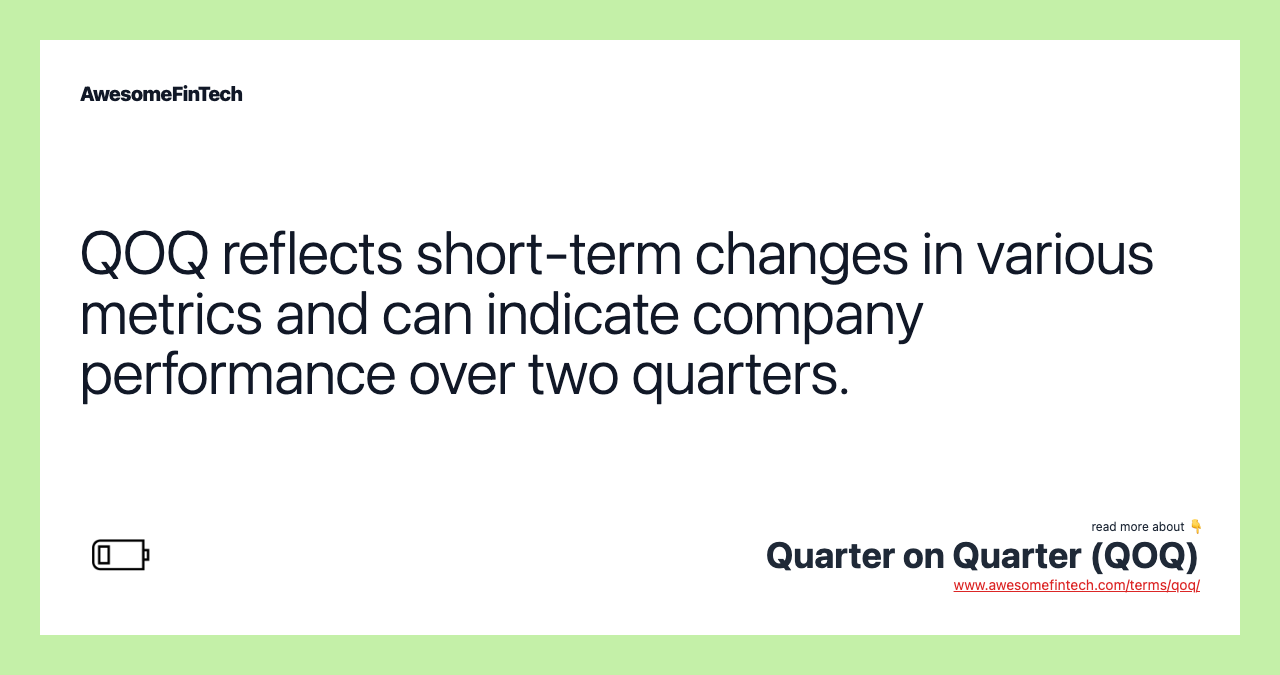 AwesomeFinTech

QOQ reflects short-term changes in various metrics and can indicate company performance over two quarters.

read more about 👇

Quarter on Quarter (QOQ)

www.awesomefintech.com/terms/qoq/